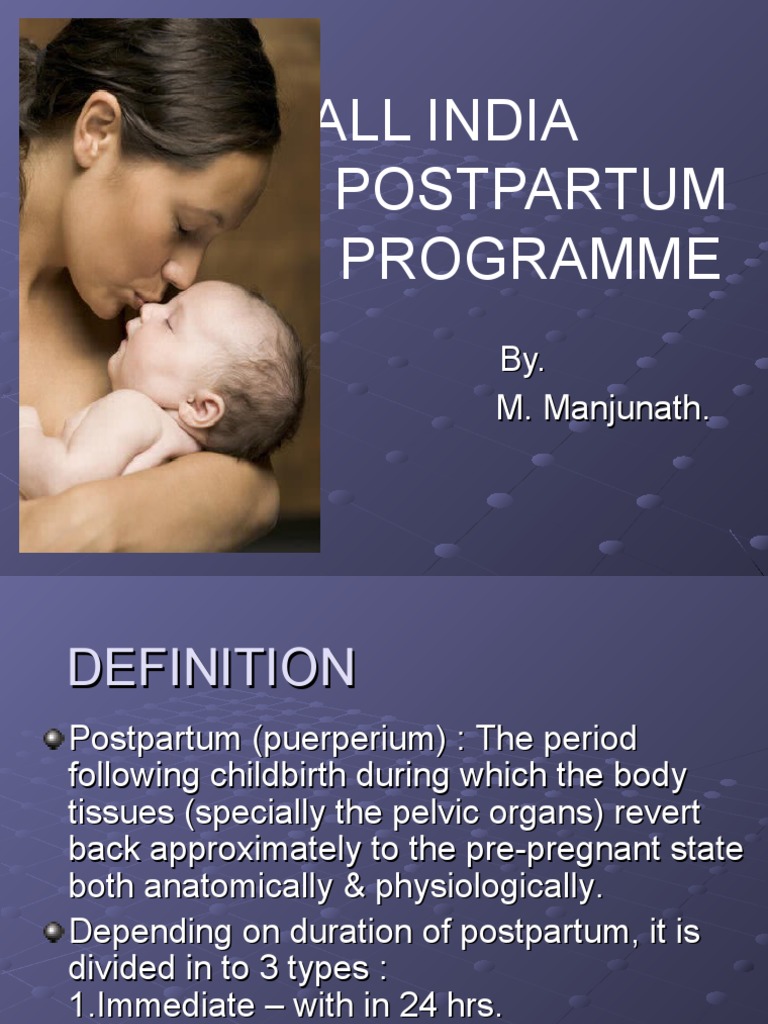 ALL INDIA POSTPARTUM PROGRAMME

By.
M. Manjunath.

DEFINITION

Postpartum (puerperium) : The period following childbirth during which the body tissues (specially the pelvic organs) revert back approximately to the pre-pregnant state both anatomically & physiologically.

Depending on duration of postpartum, it is divided in to 3 types :
1.Immediate – with in 24 hrs.